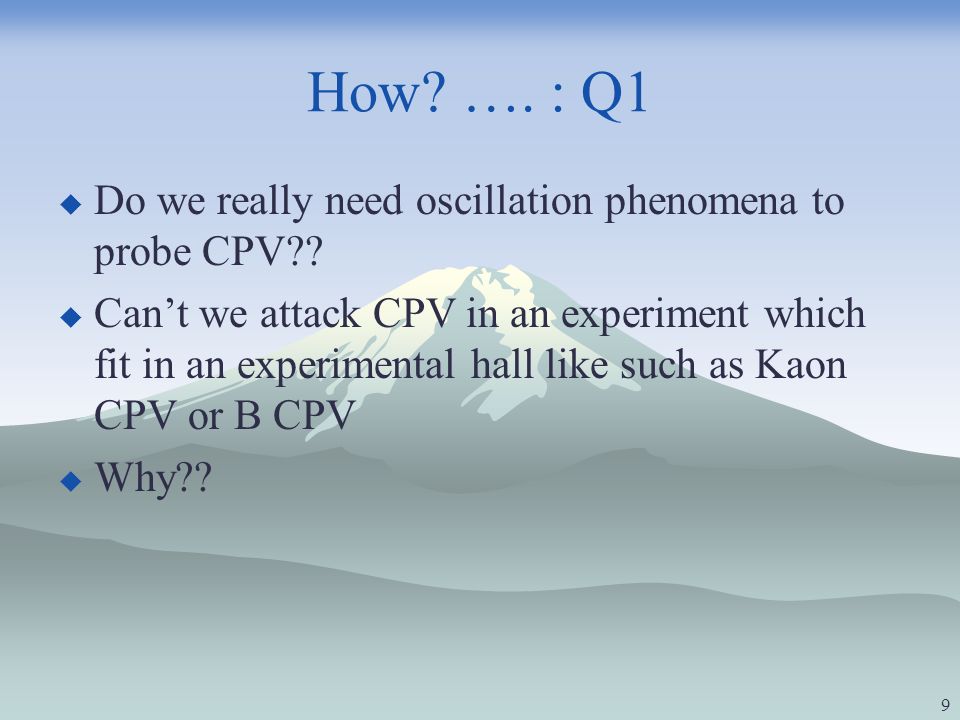 How? …. : Q1

◆ Do we really need oscillation phenomena to probe CPV??

◆ Can’t we attack CPV in an experiment which fit in an experimental hall like such as Kaon CPV or B CPV

◆ Why??

9